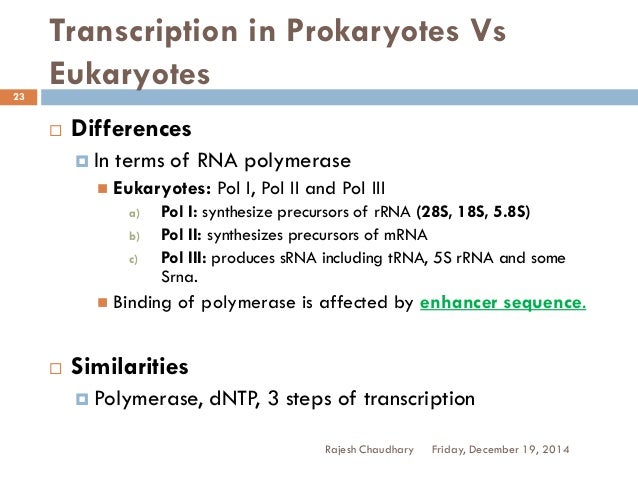 Transcription in Prokaryotes Vs Eukaryotes

23

Differences

In terms of RNA polymerase

Eukaryotes: Pol I, Pol II and Pol III

a) Pol I: synthesize precursors of rRNA (28S, 18S, 5.8S)

b) Pol II: synthesizes precursors of mRNA

c) Pol III: produces sRNA including tRNA, 5S rRNA and some Srna.

Binding of polymerase is affected by enhancer sequence.

Similarities

Polymerase, dNTP, 3 steps of transcription

Rajesh Chaudhary Friday, December 19, 2014